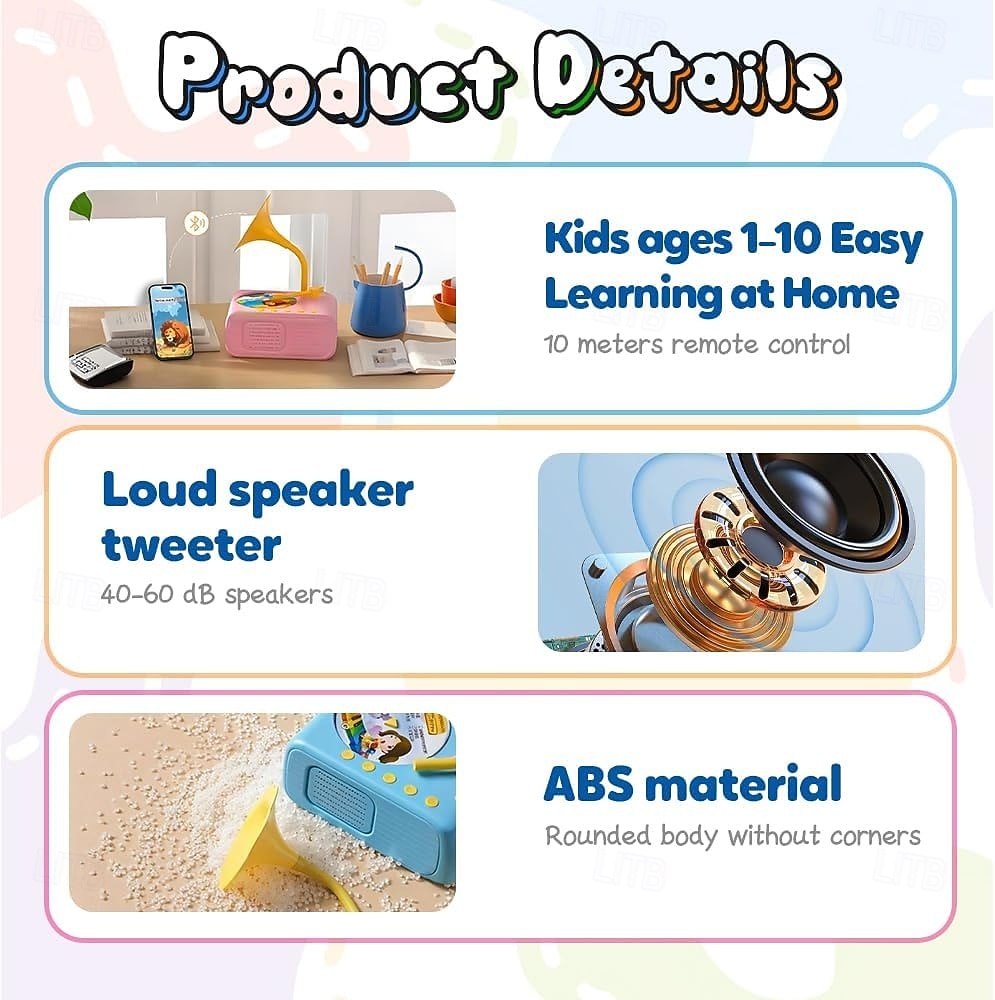 Product Details

Kids ages 1-10 Easy Learning at Home
10 meters remote control

Loud speaker tweeter
40-60 dB speakers

ABS material
Rounded body without corners